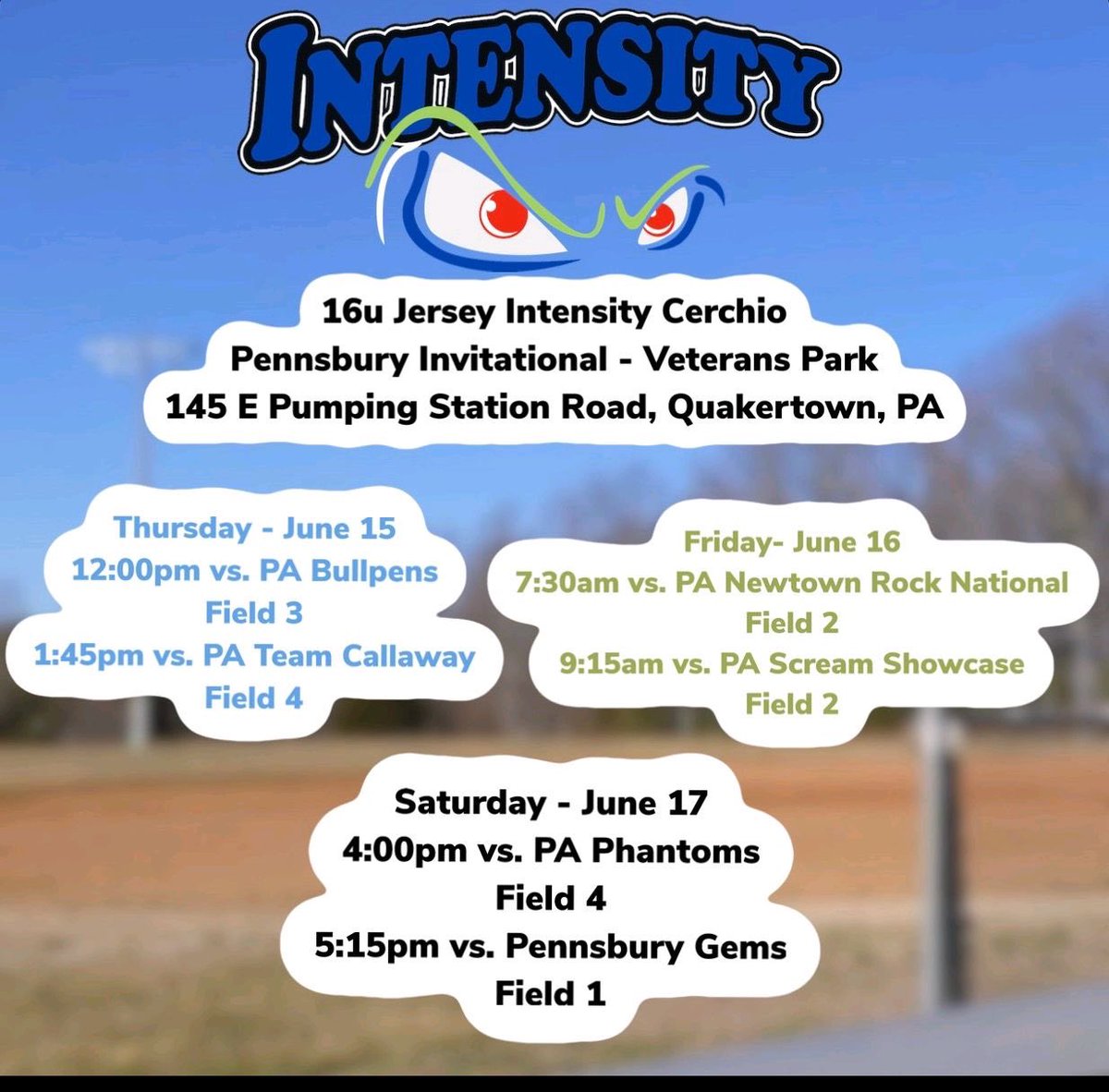 INTENSITY

16u Jersey Intensity Cerchio
Pennsbury Invitational - Veterans Park
145 E Pumping Station Road, Quakertown, PA

Thursday - June 15
12:00pm vs. PA Bullpens
Field 3
1:45pm vs. PA Team Callaway
Field 4

Friday- June 16
7:30am vs. PA Newtown Rock National
Field 2
9:15am vs. PA Scream Showcase
Field 2

Saturday - June 17
4:00pm vs. PA Phantoms
Field 4
5:15pm vs. Pennsbury Gems
Field 1